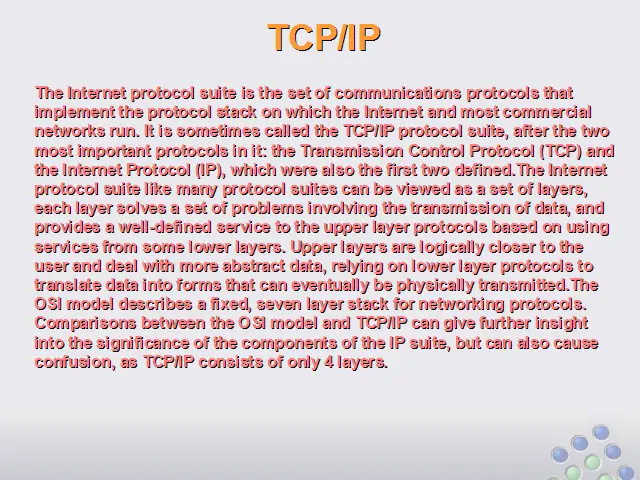 TCP/IP

The Internet protocol suite is the set of communications protocols that implement the protocol stack on which the Internet and most commercial networks run. It is sometimes called the TCP/IP protocol suite, after the two most important protocols in it: the Transmission Control Protocol (TCP) and the Internet Protocol (IP), which were also the first two defined.The Internet protocol suite like many protocol suites can be viewed as a set of layers, each layer solves a set of problems involving the transmission of data, and provides a well-defined service to the upper layer protocols based on using services from some lower layers. Upper layers are logically closer to the user and deal with more abstract data, relying on lower layer protocols to translate data into forms that can eventually be physically transmitted.The OSI model describes a fixed, seven layer stack for networking protocols. Comparisons between the OSI model and TCP/IP can give further insight into the significance of the components of the IP suite, but can also cause confusion, as TCP/IP consists of only 4 layers.